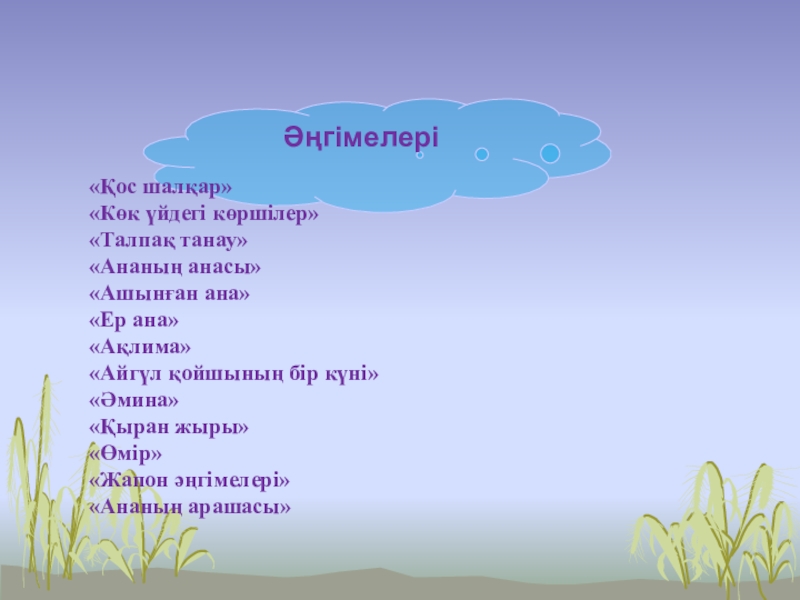 Әңгімелері

«Қос шалқар»
«Көк үйдегі көршілер»
«Талпақ танау»
«Ананың анасы»
«Ашынған ана»
«Ер ана»
«Ақлима»
«Айгүл қойшының бір күні»
«Әмина»
«Қыран жыры»
«Өмір»
«Жапон әңгімелері»
«Ананың арашасы»